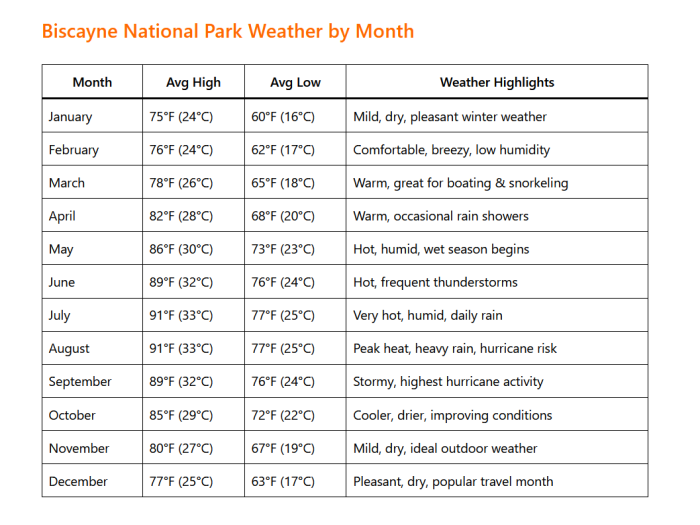 Biscayne National Park Weather by Month

| Month | Avg High | Avg Low | Weather Highlights |
|---|---|---|---|
| January | 75°F (24°C) | 60°F (16°C) | Mild, dry, pleasant winter weather |
| February | 76°F (24°C) | 62°F (17°C) | Comfortable, breezy, low humidity |
| March | 78°F (26°C) | 65°F (18°C) | Warm, great for boating & snorkeling |
| April | 82°F (28°C) | 68°F (20°C) | Warm, occasional rain showers |
| May | 86°F (30°C) | 73°F (23°C) | Hot, humid, wet season begins |
| June | 89°F (32°C) | 76°F (24°C) | Hot, frequent thunderstorms |
| July | 91°F (33°C) | 77°F (25°C) | Very hot, humid, daily rain |
| August | 91°F (33°C) | 77°F (25°C) | Peak heat, heavy rain, hurricane risk |
| September | 89°F (32°C) | 76°F (24°C) | Stormy, highest hurricane activity |
| October | 85°F (29°C) | 72°F (22°C) | Cooler, drier, improving conditions |
| November | 80°F (27°C) | 67°F (19°C) | Mild, dry, ideal outdoor weather |
| December | 77°F (25°C) | 63°F (17°C) | Pleasant, dry, popular travel month |